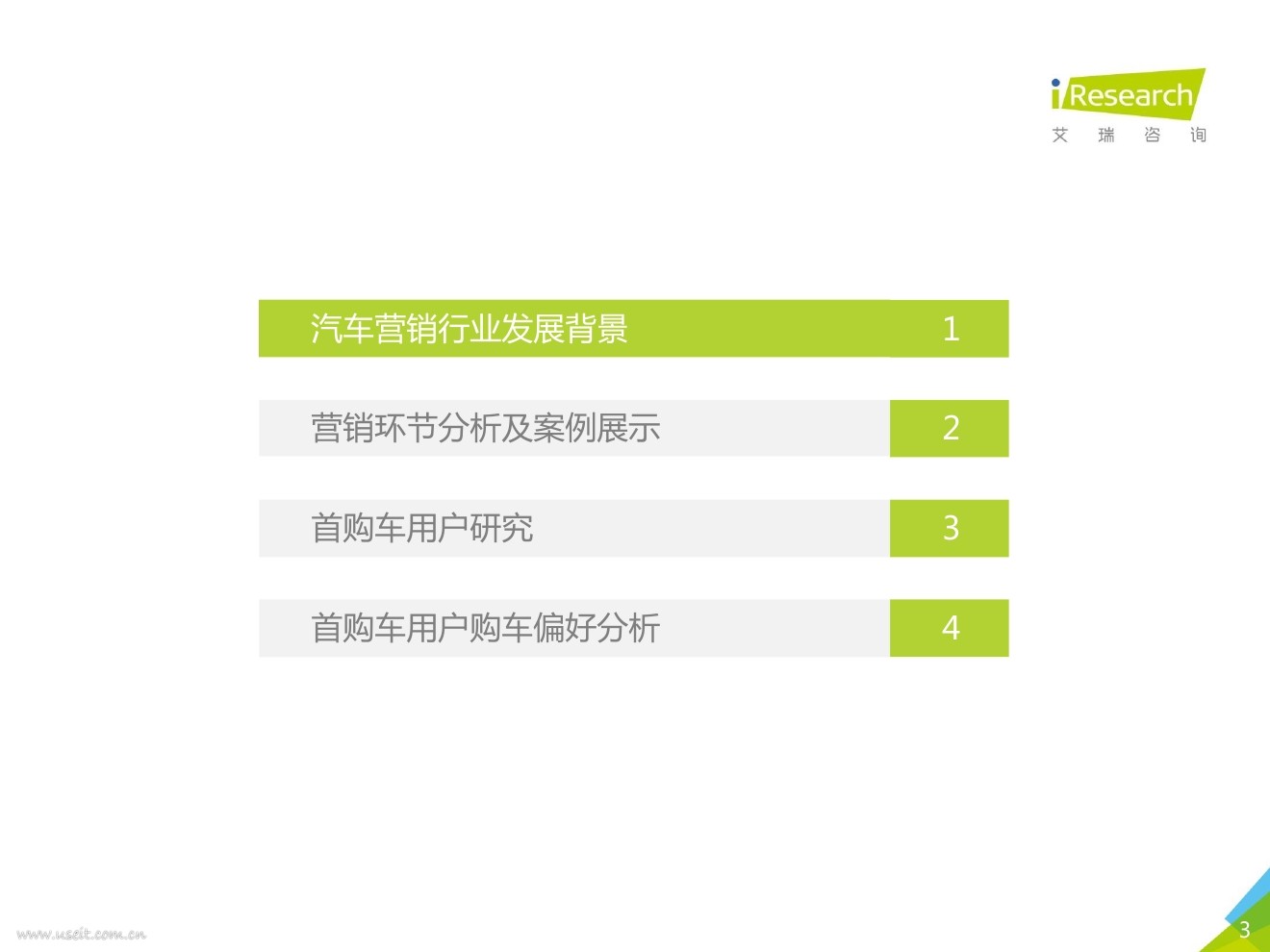 iResearch
艾 瑞 咨 询

汽车营销行业发展背景 1

营销环节分析及案例展示 2

首购车用户研究 3

首购车用户购车偏好分析 4

www.useit.com.cn

3